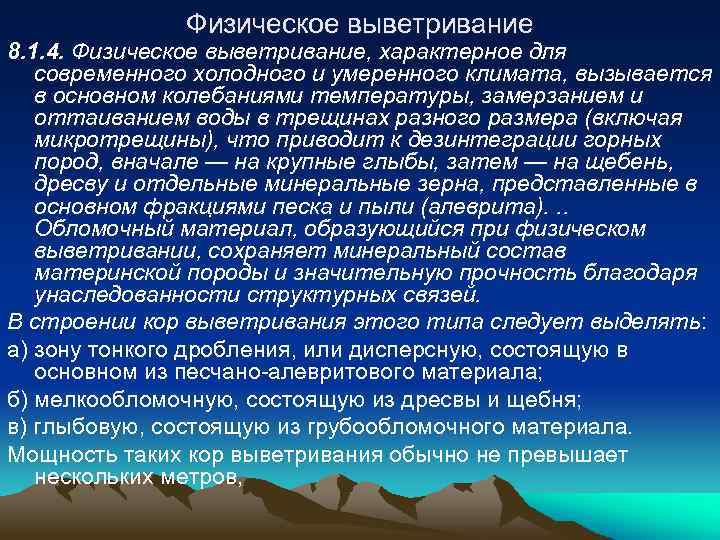 Физическое выветривание

8.1.4. Физическое выветривание, характерное для современного холодного и умеренного климата, вызывается в основном колебаниями температуры, замерзанием и оттаиванием воды в трещинах разного размера (включая микротрещины), что приводит к дезинтеграции горных пород, вначале — на крупные глыбы, затем — на щебень, дресву и отдельные минеральные зерна, представленные в основном фракциями песка и пыли (алеврита). .. Обломочный материал, образующийся при физическом выветривании, сохраняет минеральный состав материнской породы и значительную прочность благодаря унаследованности структурных связей.

В строении кор выветривания этого типа следует выделять:

а) зону тонкого дробления, или дисперсную, состоящую в основном из песчано-алевритового материала;

б) мелкообломочную, состоящую из дресвы и щебня;

в) глыбовую, состоящую из грубообломочного материала.

Мощность таких кор выветривания обычно не превышает нескольких метров,